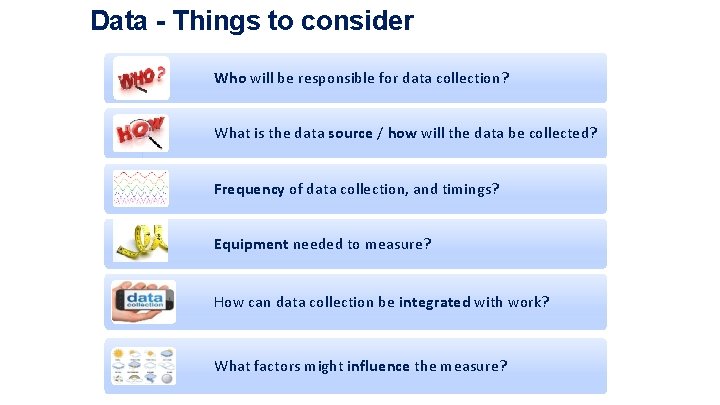 Data - Things to consider

WHO?

Who will be responsible for data collection?

HOW

What is the data source / how will the data be collected?

Frequency of data collection, and timings?

Equipment needed to measure?

data collection

How can data collection be integrated with work?

What factors might influence the measure?